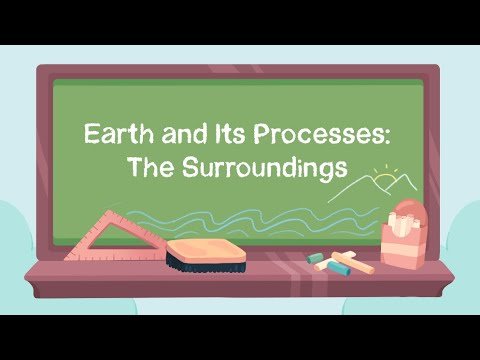 Earth and Its Processes:
The Surroundings